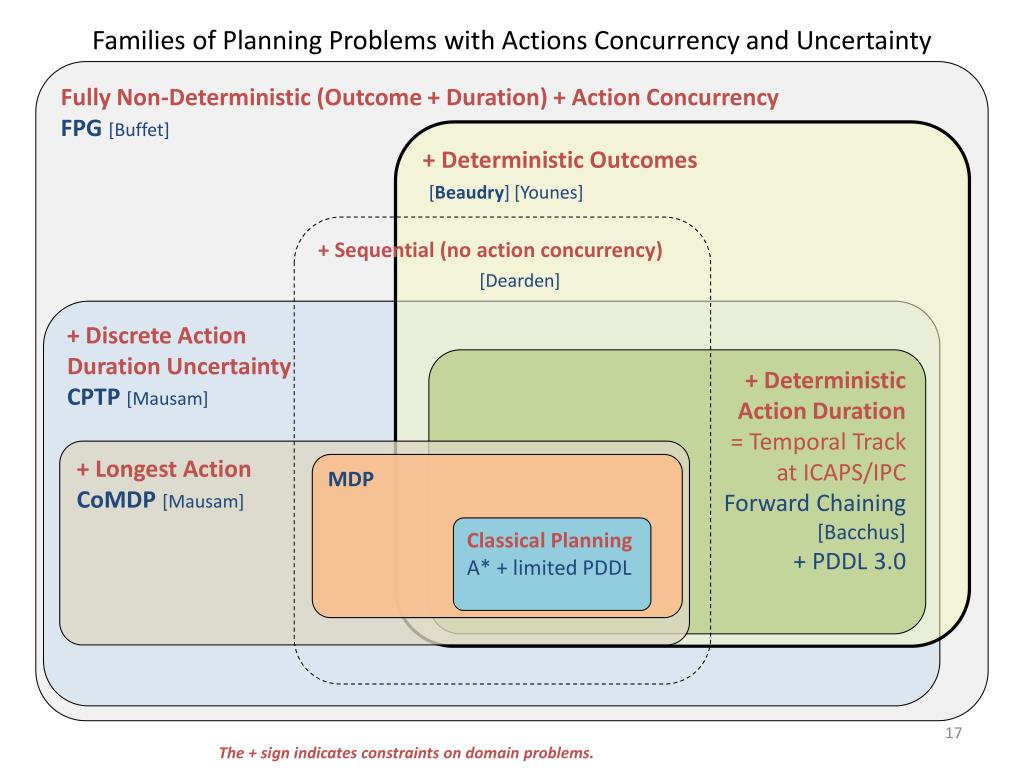 Families of Planning Problems with Actions Concurrency and Uncertainty

Fully Non-Deterministic (Outcome + Duration) + Action Concurrency
FPG [Buffet]

+ Deterministic Outcomes
[Beaudry] [Younes]

+ Sequential (no action concurrency)
[Dearden]

+ Discrete Action Duration Uncertainty
CPTP [Mausam]

+ Deterministic Action Duration
= Temporal Track at ICAPS/IPC
Forward Chaining
[Bacchus]
+ PDDL 3.0

+ Longest Action
CoMDP [Mausam]

MDP

Classical Planning
A* + limited PDDL

17

The + sign indicates constraints on domain problems.